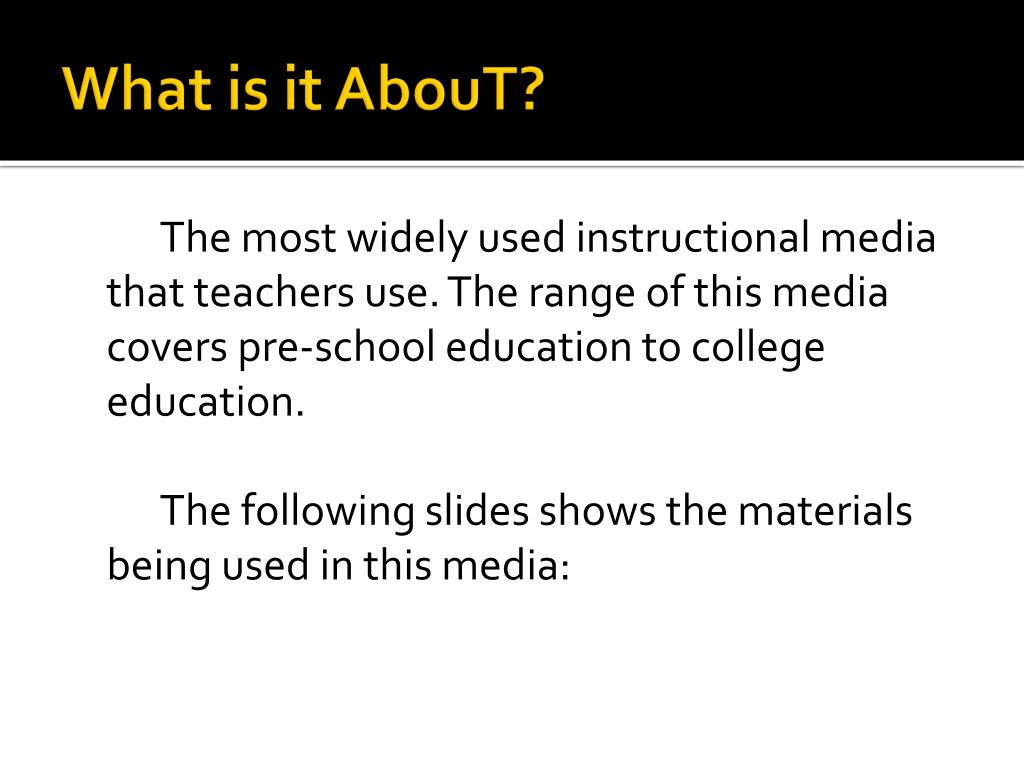 What is it AbouT?

The most widely used instructional media that teachers use. The range of this media covers pre-school education to college education.

The following slides shows the materials being used in this media: